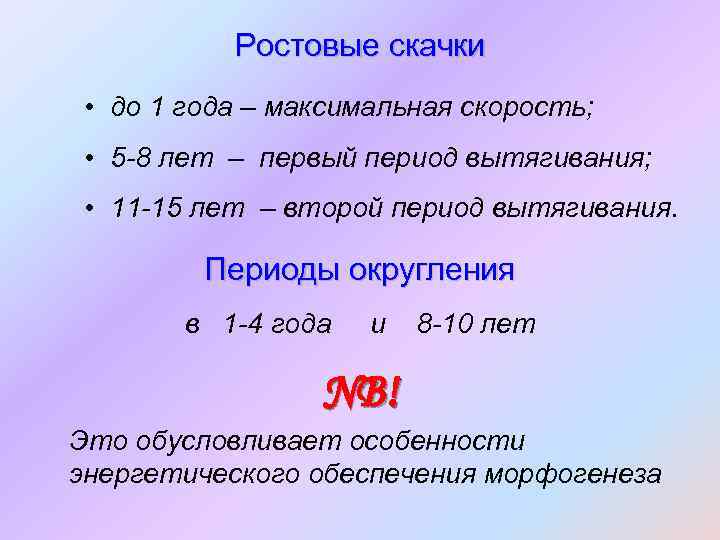 Ростовые скачки

• до 1 года – максимальная скорость;
• 5-8 лет – первый период вытягивания;
• 11-15 лет – второй период вытягивания.

Периоды округления

в 1-4 года и 8-10 лет

NB!

Это обусловливает особенности энергетического обеспечения морфогенеза